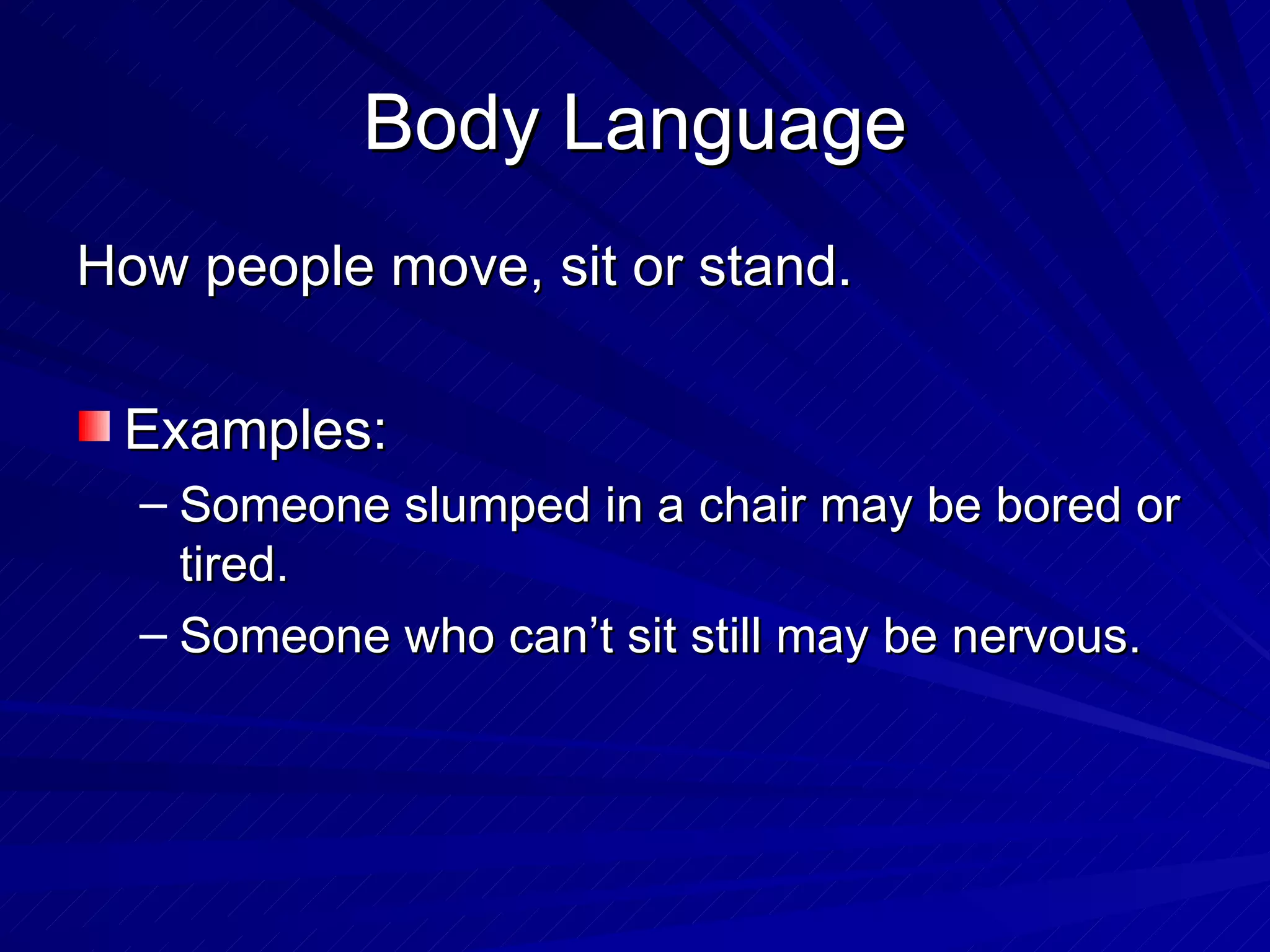 Body Language

How people move, sit or stand.

Examples:

– Someone slumped in a chair may be bored or tired.
– Someone who can’t sit still may be nervous.